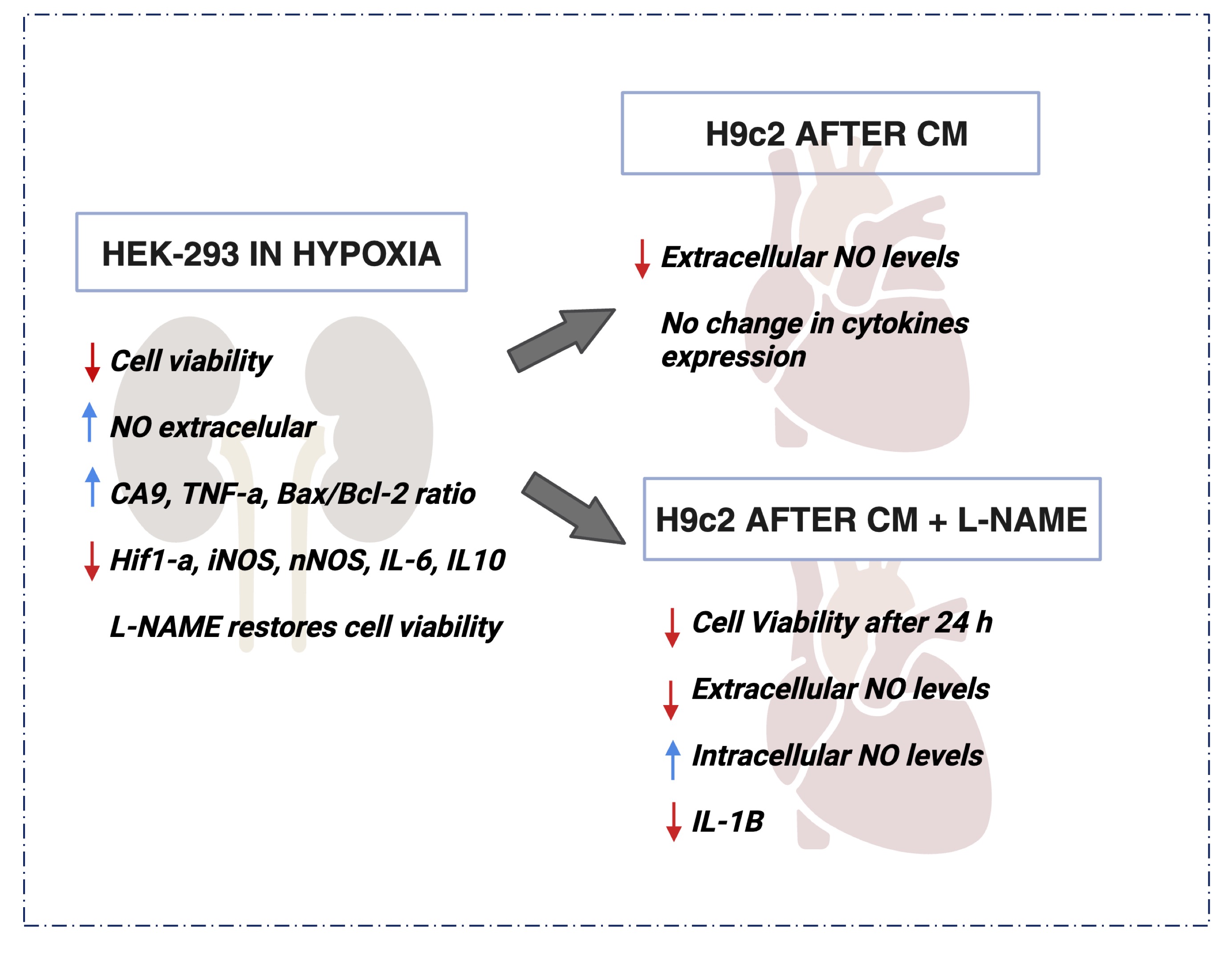 HEK-293 IN HYPOXIA

↓ Cell viability

↑ NO extracelular

↑ CA9, TNF-a, Bax/Bcl-2 ratio

↓ Hif1-a, iNOS, nNOS, IL-6, IL10

L-NAME restores cell viability

H9c2 AFTER CM

↓ Extracellular NO levels

No change in cytokines expression

H9c2 AFTER CM + L-NAME

↓ Cell Viability after 24 h

↓ Extracellular NO levels

↑ Intracellular NO levels

↓ IL-1B